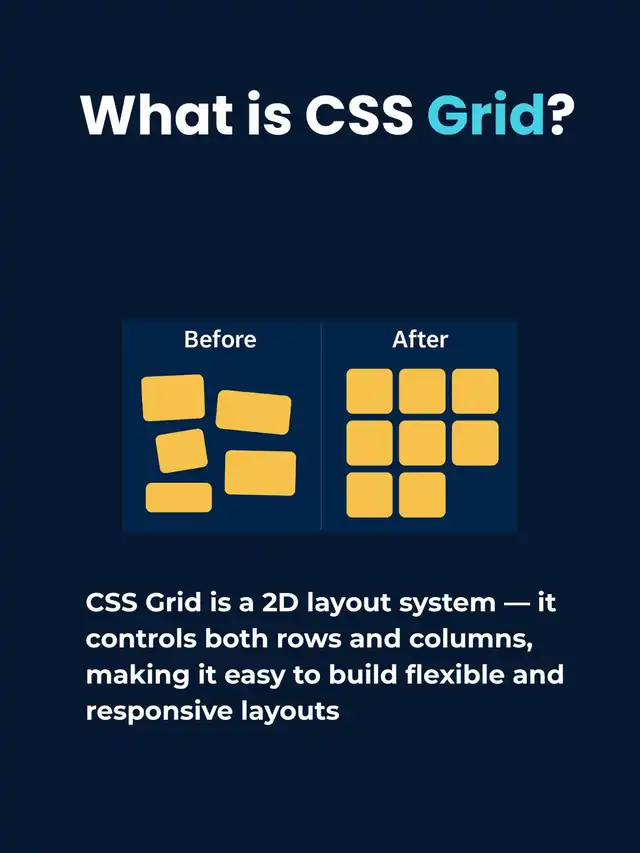 What is CSS Grid?

Before

After

CSS Grid is a 2D layout system — it controls both rows and columns, making it easy to build flexible and responsive layouts